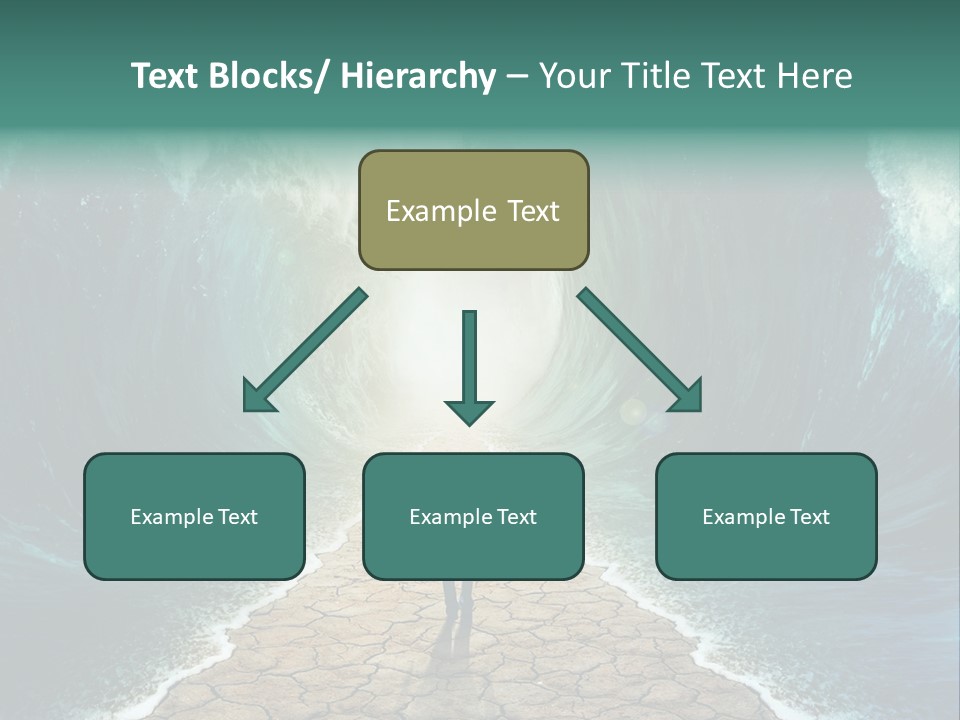 Text Blocks/ Hierarchy – Your Title Text Here

Example Text

Example Text

Example Text

Example Text